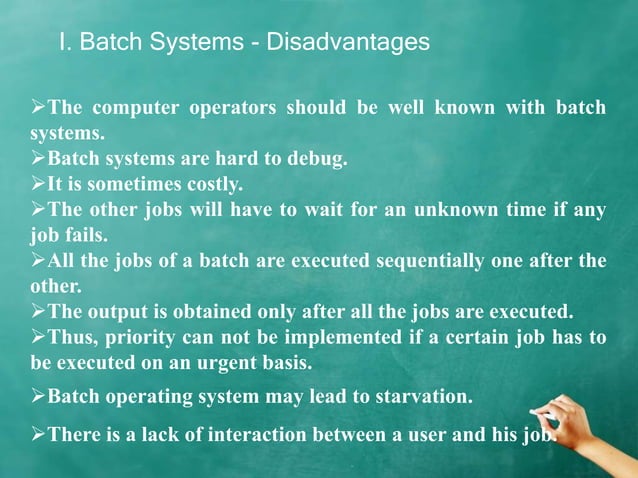 I. Batch Systems - Disadvantages

➢The computer operators should be well known with batch systems.
➢Batch systems are hard to debug.
➢It is sometimes costly.
➢The other jobs will have to wait for an unknown time if any job fails.
➢All the jobs of a batch are executed sequentially one after the other.
➢The output is obtained only after all the jobs are executed.
➢Thus, priority can not be implemented if a certain job has to be executed on an urgent basis.

➢Batch operating system may lead to starvation.

➢There is a lack of interaction between a user and his job.